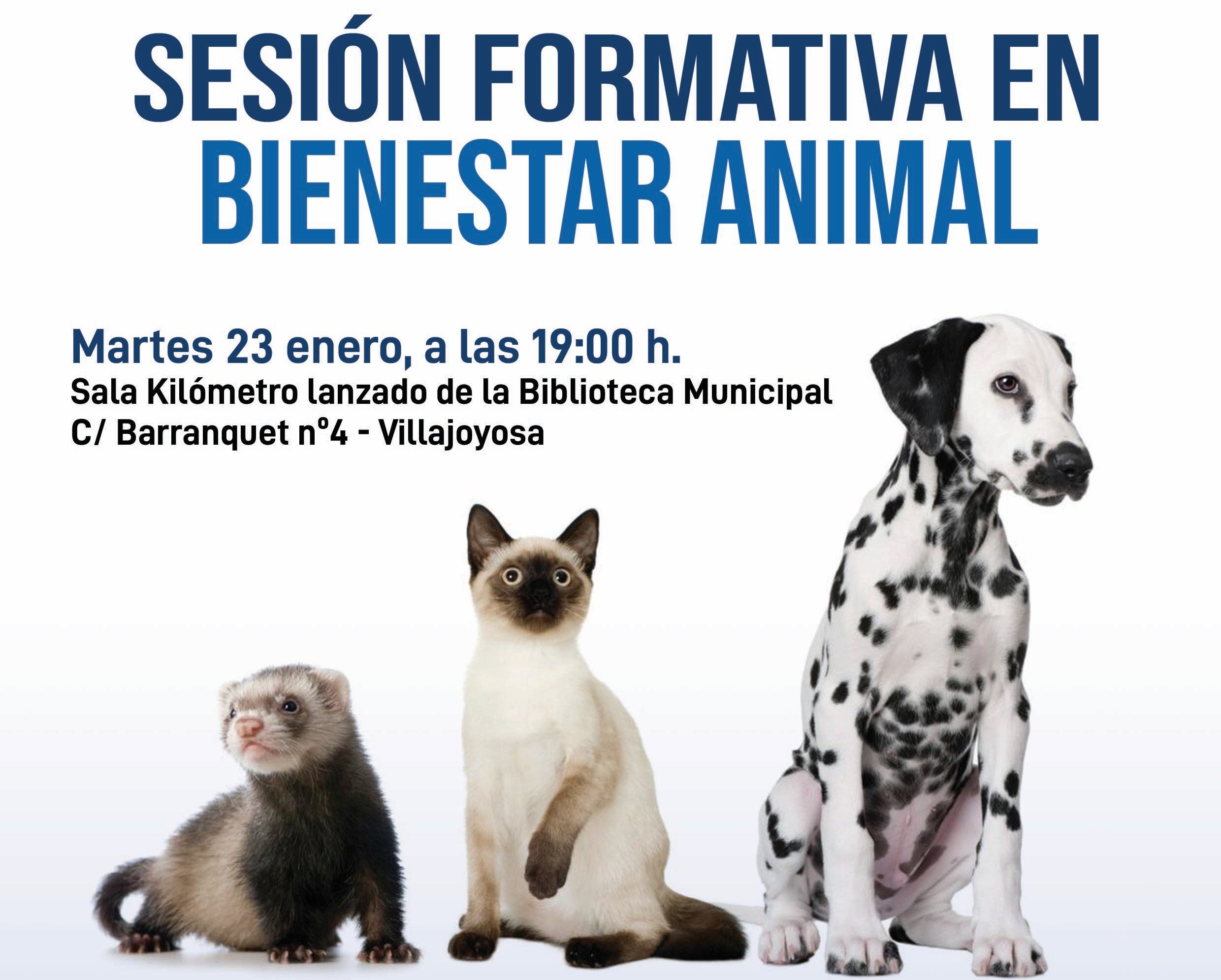 SESIÓN FORMATIVA EN BIENESTAR ANIMAL

Martes 23 enero, a las 19:00 h.
Sala Kilómetro lanzado de la Biblioteca Municipal
C/ Barranquet nº4 - Villajoyosa